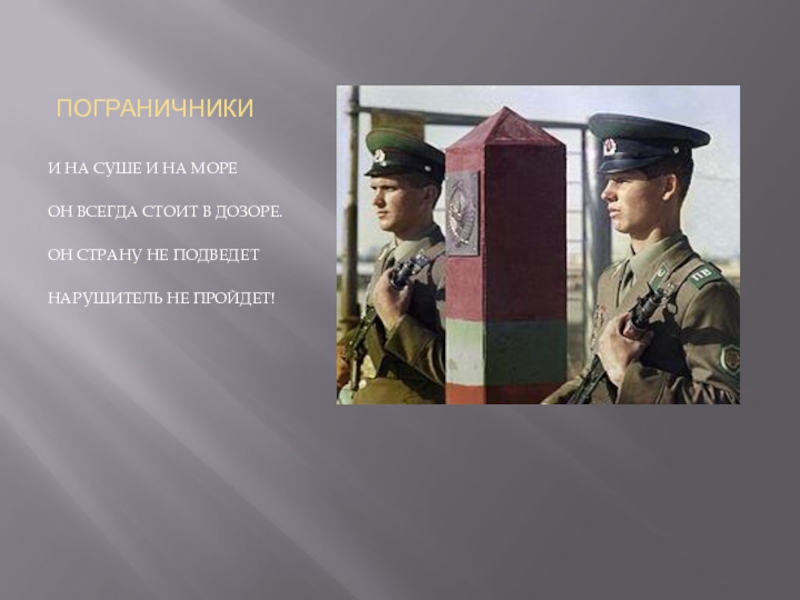 ПОГРАНИЧНИКИ

И НА СУШЕ И НА МОРЕ

ОН ВСЕГДА СТОИТ В ДОЗОРЕ.

ОН СТРАНУ НЕ ПОДВЕДЕТ

НАРУШИТЕЛЬ НЕ ПРОЙДЕТ!

ПВ